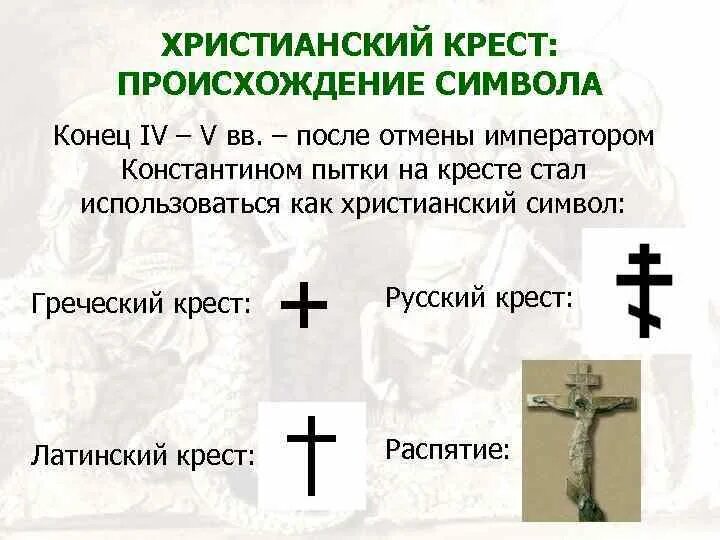 ХРИСТИАНСКИЙ КРЕСТ: ПРОИСХОЖДЕНИЕ СИМВОЛА

Конец IV – V вв. – после отмены императором Константином пытки на кресте стал использоваться как христианский символ:

Греческий крест:

Русский крест:

Латинский крест:

Распятие: